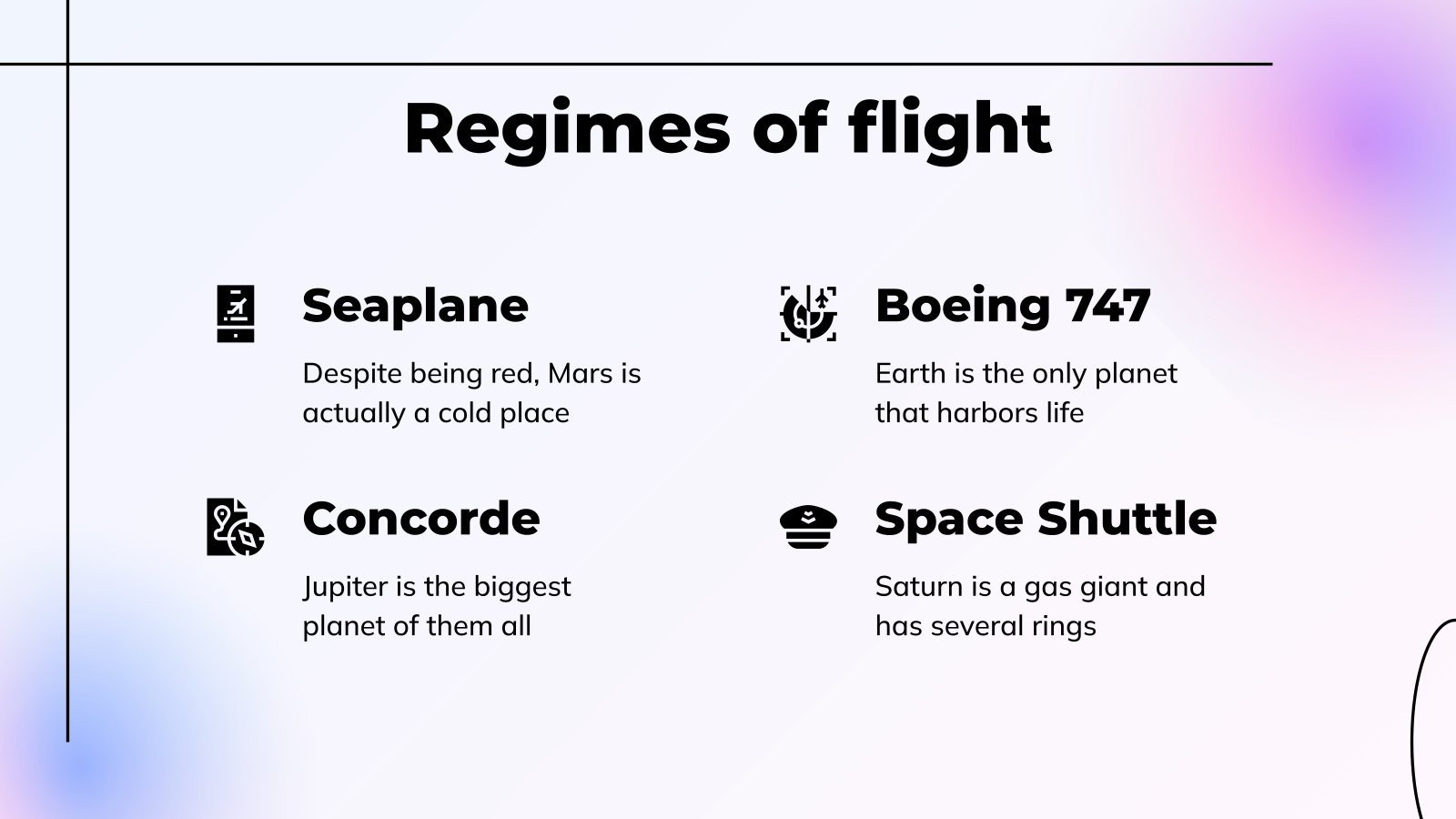 Regimes of flight

Seaplane

Despite being red, Mars is actually a cold place

Concorde

Jupiter is the biggest planet of them all

Boeing 747

Earth is the only planet that harbors life

Space Shuttle

Saturn is a gas giant and has several rings